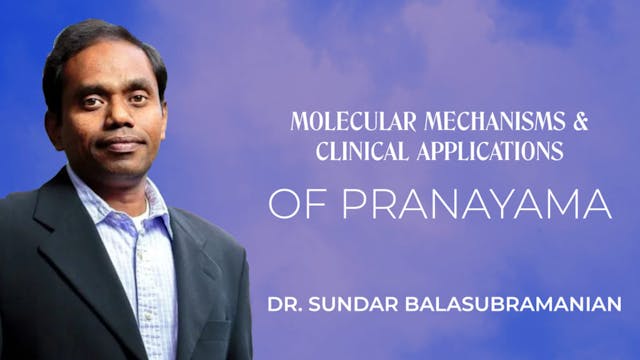 MOLECULAR MECHANISMS & CLINICAL APPLICATIONS

OF PRANAYAMA

DR. SUNDAR BALASUBRAMANIAN